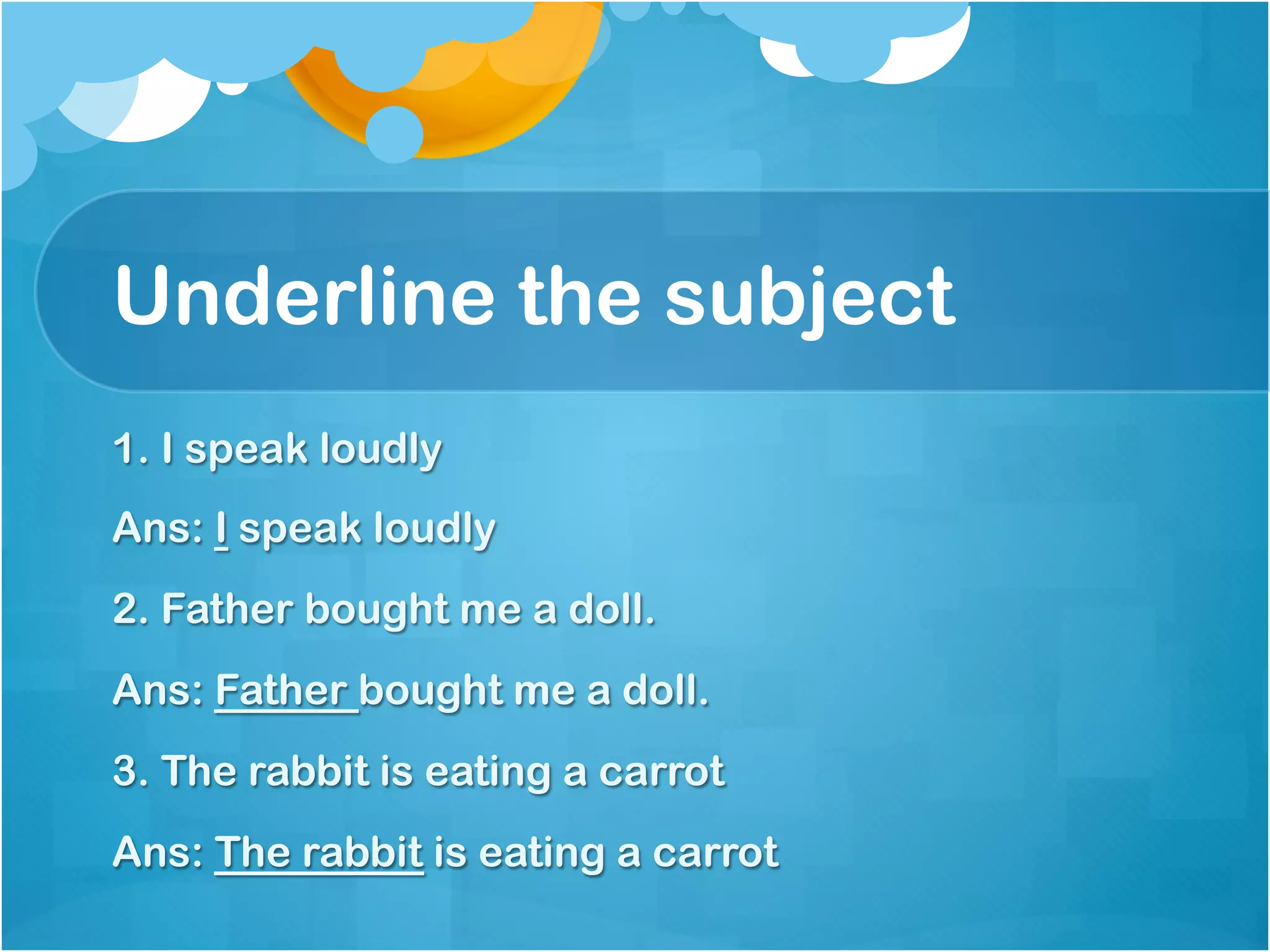 Underline the subject

1. I speak loudly

Ans: I speak loudly

2. Father bought me a doll.

Ans: Father bought me a doll.

3. The rabbit is eating a carrot

Ans: The rabbit is eating a carrot